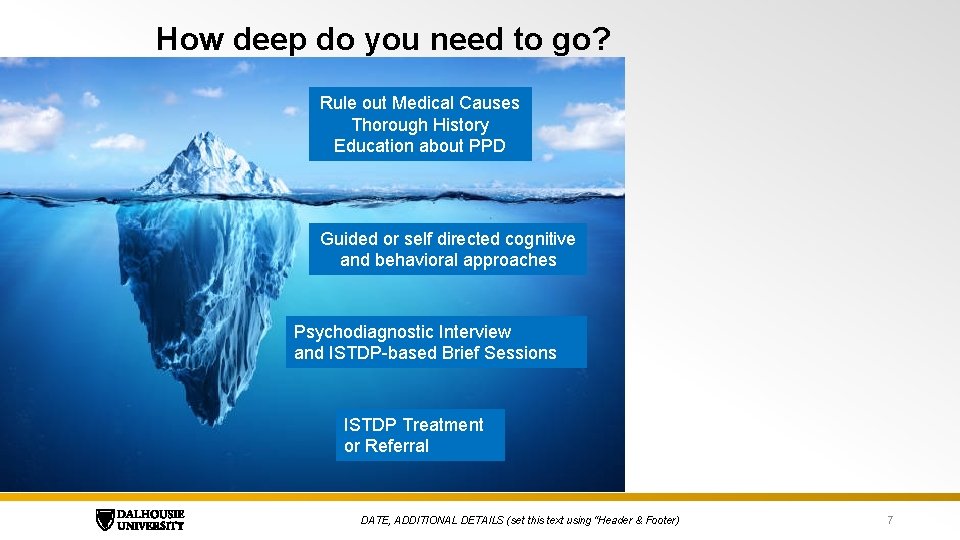 How deep do you need to go?

Rule out Medical Causes
Thorough History
Education about PPD

Guided or self directed cognitive and behavioral approaches

Psychodiagnostic Interview and ISTDP-based Brief Sessions

ISTDP Treatment or Referral

DALHOUSIE UNIVERSITY

DATE, ADDITIONAL DETAILS (set this text using "Header & Footer)

7